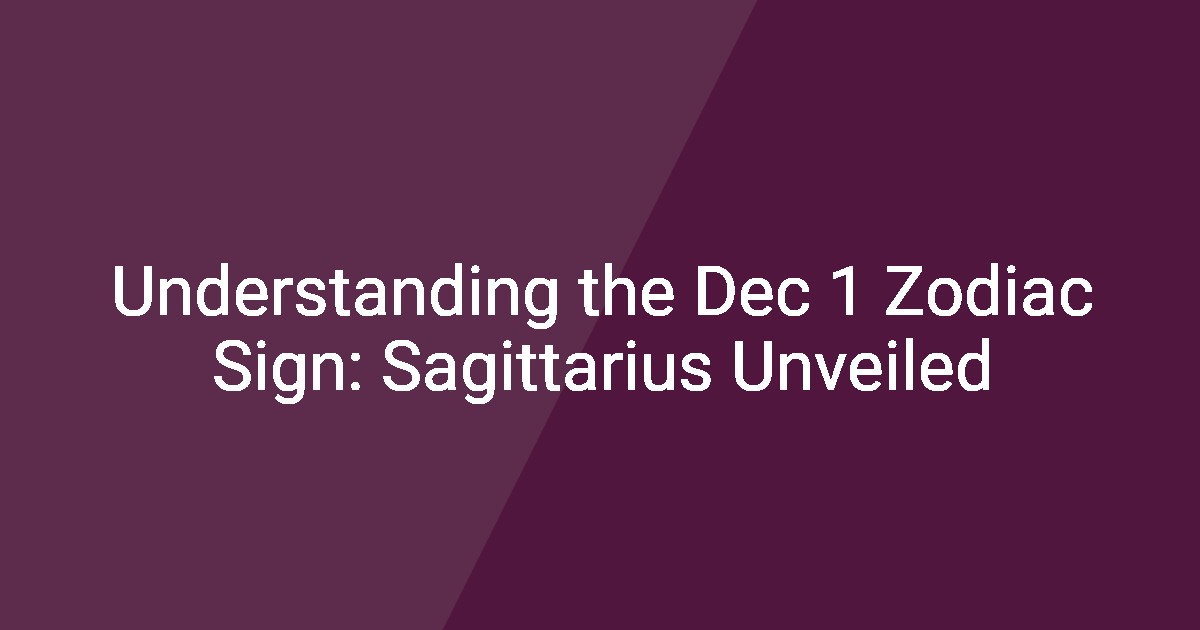 Understanding the Dec 1 Zodiac Sign: Sagittarius Unveiled